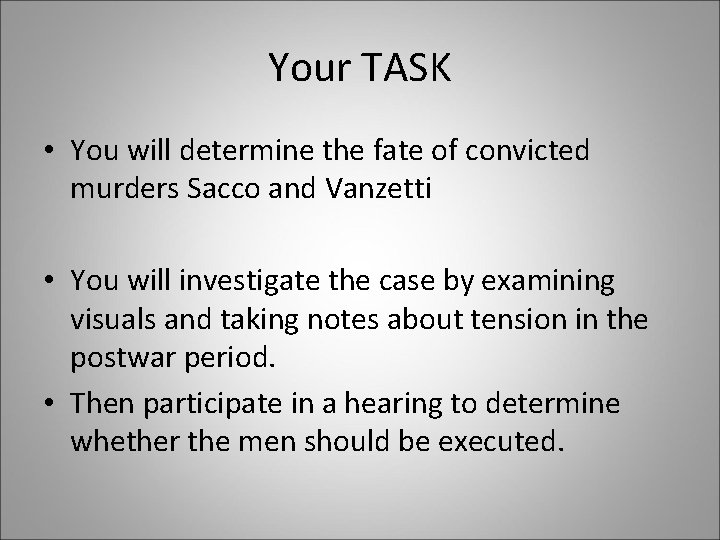 Your TASK

• You will determine the fate of convicted murders Sacco and Vanzetti

• You will investigate the case by examining visuals and taking notes about tension in the postwar period.

• Then participate in a hearing to determine whether the men should be executed.